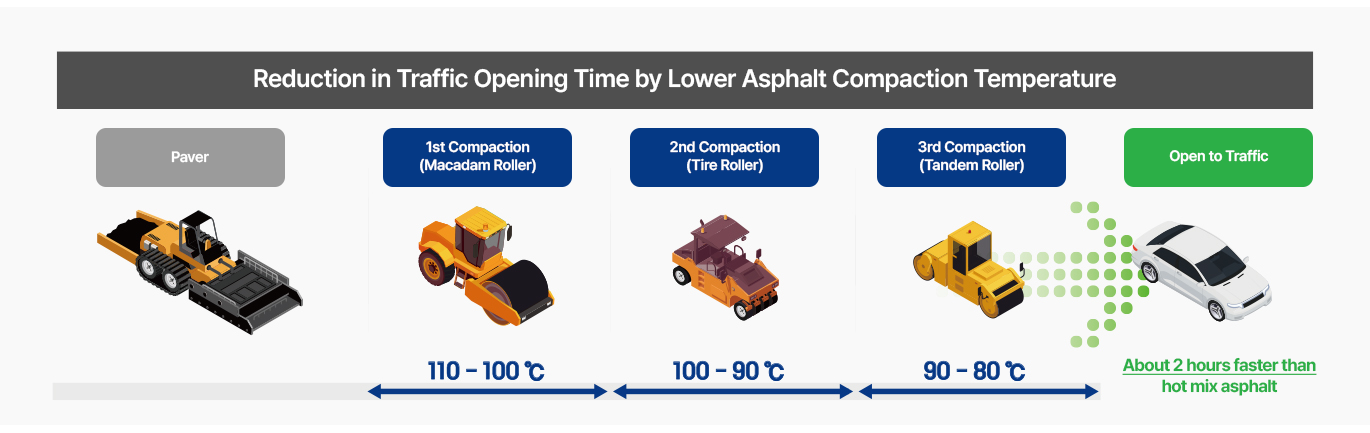 Reduction in Traffic Opening Time by Lower Asphalt Compaction Temperature

Paver

1st Compaction (Macadam Roller)

2nd Compaction (Tire Roller)

3rd Compaction (Tandem Roller)

Open to Traffic

110 - 100 ℃

100 - 90 ℃

90 - 80 ℃

About 2 hours faster than hot mix asphalt